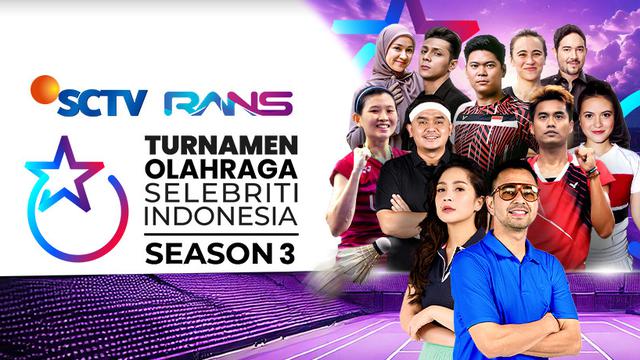 SCTV RANS

TURNAMEN
OLAHRAGA
SELEBRITI
INDONESIA
SEASON 3